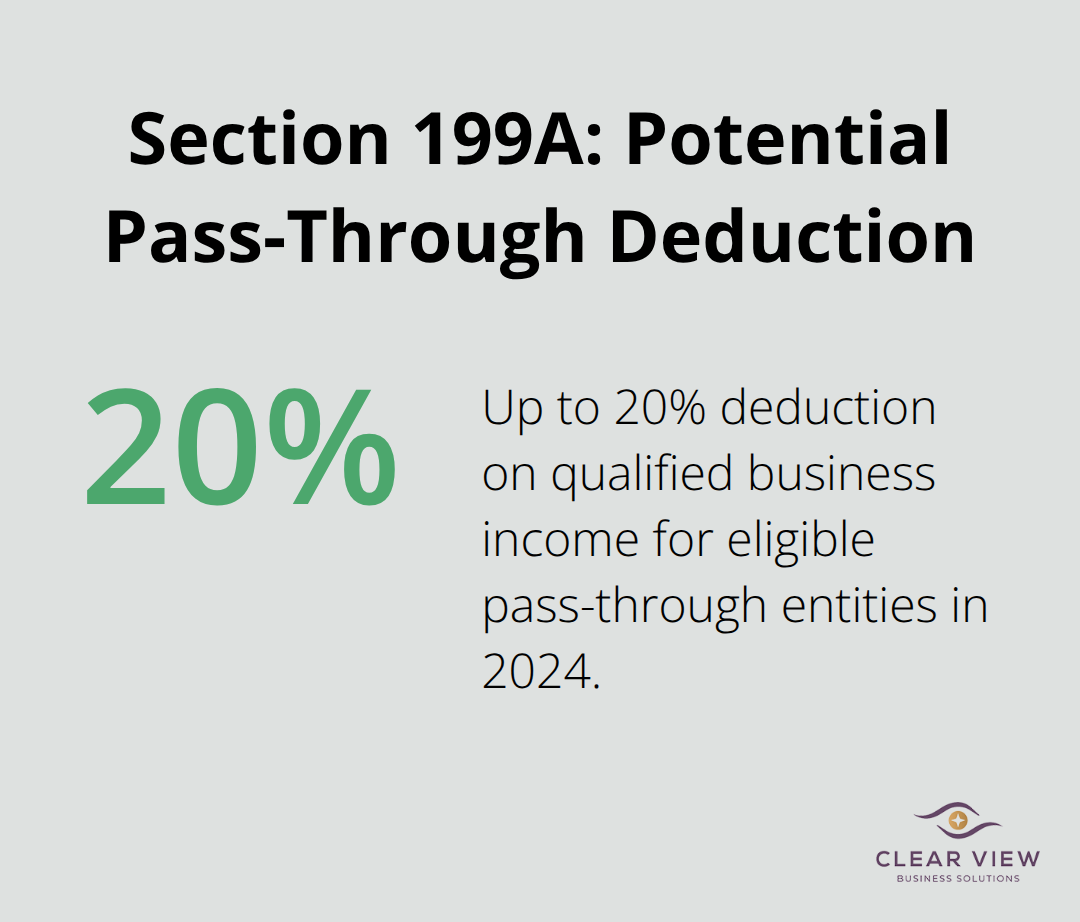 Section 199A: Potential Pass-Through Deduction

20%

Up to 20% deduction on qualified business income for eligible pass-through entities in 2024.

CLEAR VIEW
BUSINESS SOLUTIONS